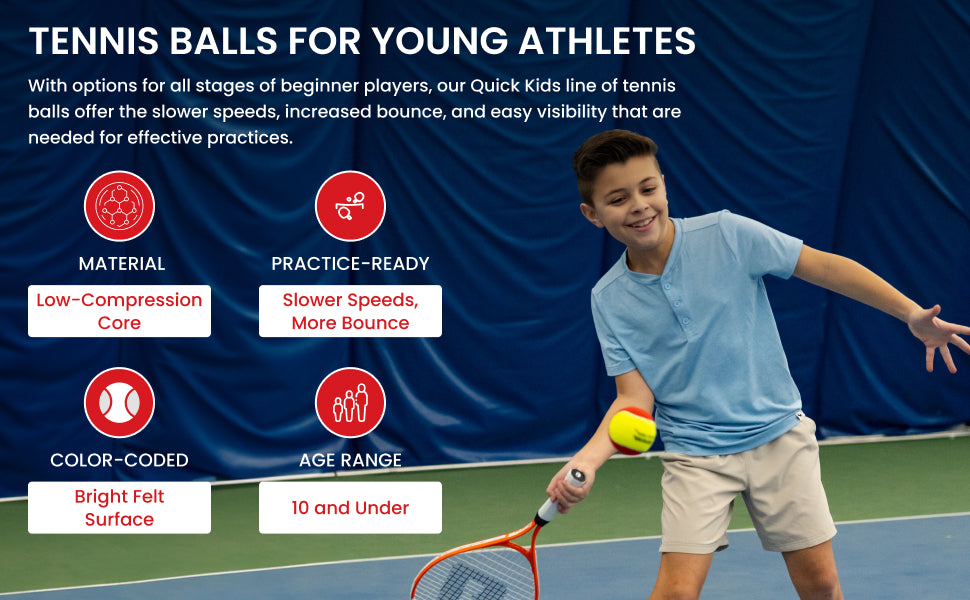 TENNIS BALLS FOR YOUNG ATHLETES

With options for all stages of beginner players, our Quick Kids line of tennis balls offer the slower speeds, increased bounce, and easy visibility that are needed for effective practices.

MATERIAL

Low-Compression Core

PRACTICE-READY

Slower Speeds, More Bounce

COLOR-CODED

Bright Felt Surface

AGE RANGE

10 and Under